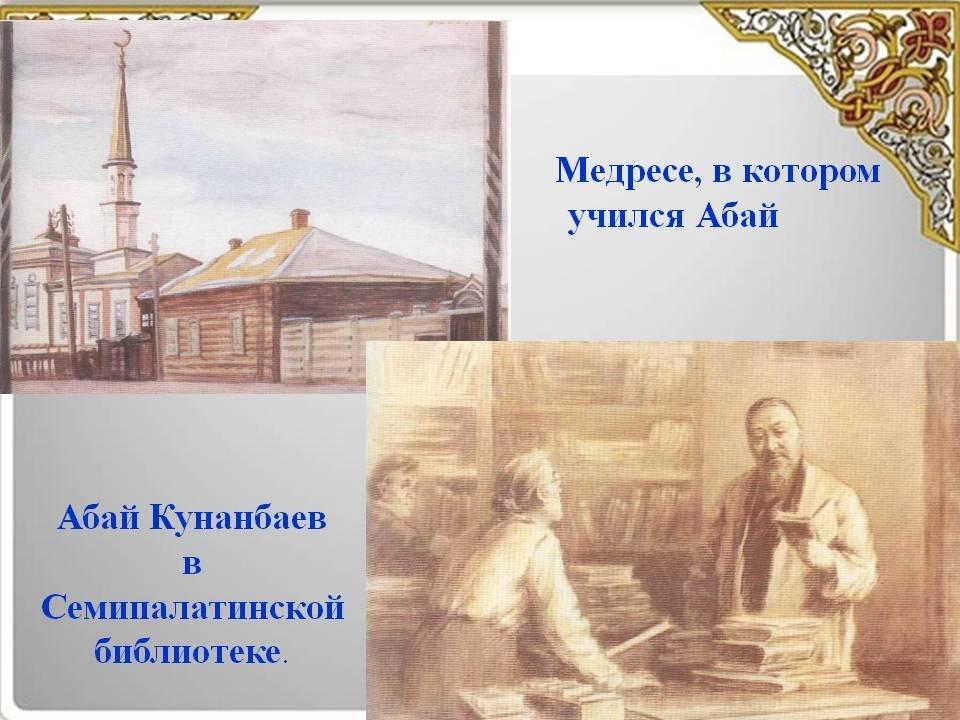 Медресе, в котором учился Абай

Абай Кунанбаев в Семипалатинской библиотеке.